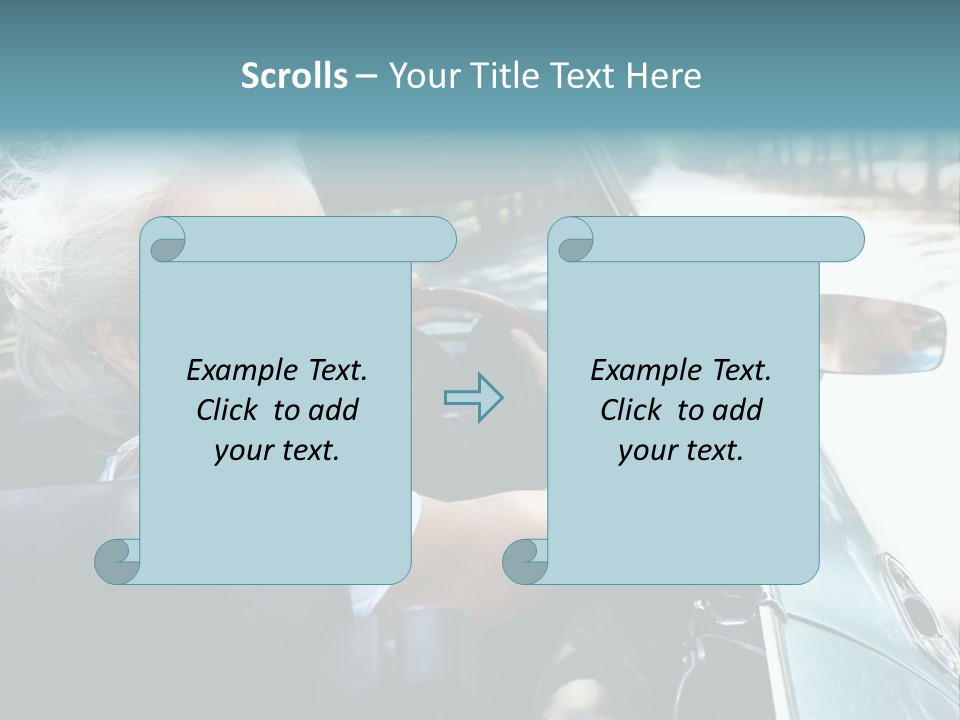 Scrolls – Your Title Text Here

Example Text. Click to add your text.

Example Text. Click to add your text.